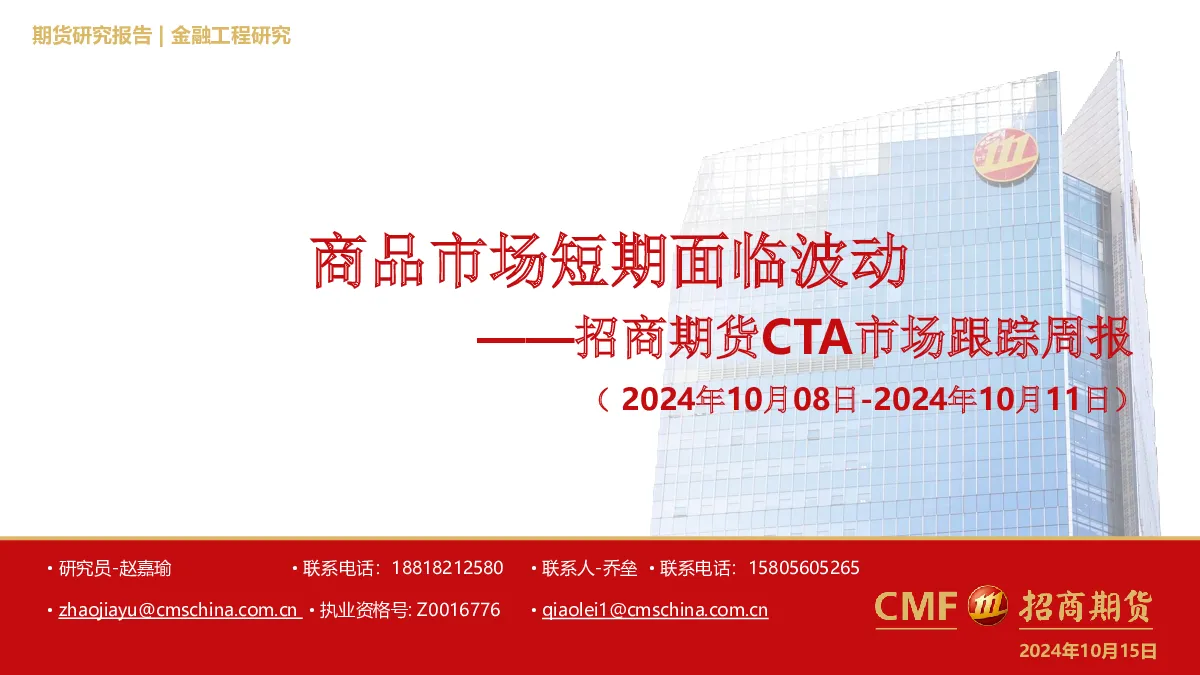 期货研究报告 | 金融工程研究

商品市场短期面临波动

——招商期货CTA市场跟踪周报

（2024年10月08日-2024年10月11日）

• 研究员-赵嘉瑜 • 联系电话：18818212580 • 联系人-乔垒 • 联系电话：15805605265

• zhaojiayu@cmschina.com.cn • 执业资格号: Z0016776 • qiaolei1@cmschina.com.cn

CMF 招商期货

2024年10月15日